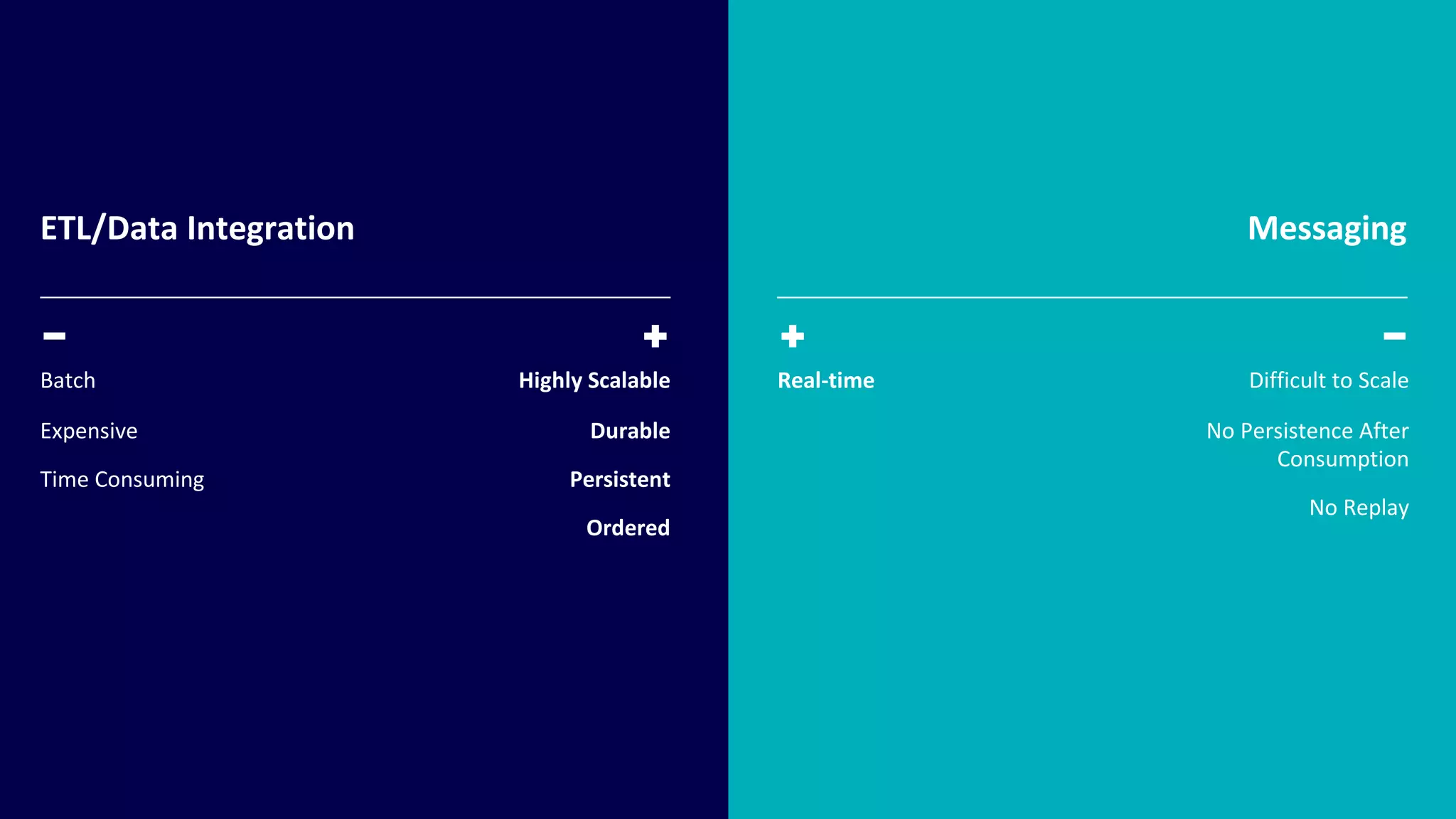 ETL/Data Integration

−

Batch

Expensive

Time Consuming

+

Highly Scalable

Durable

Persistent

Ordered

Messaging

+

Real-time

−

Difficult to Scale

No Persistence After Consumption

No Replay